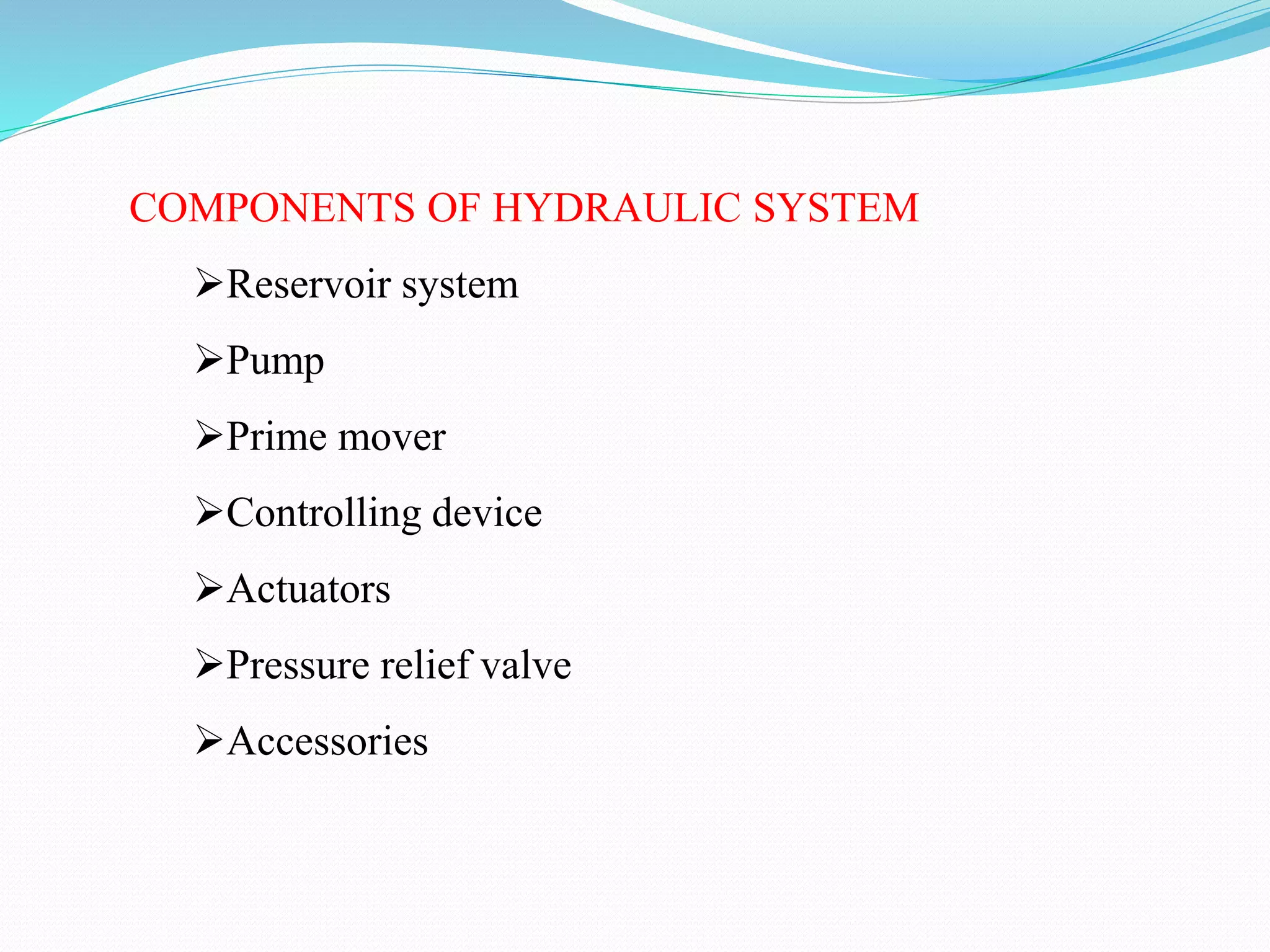 COMPONENTS OF HYDRAULIC SYSTEM

➢Reservoir system

➢Pump

➢Prime mover

➢Controlling device

➢Actuators

➢Pressure relief valve

➢Accessories